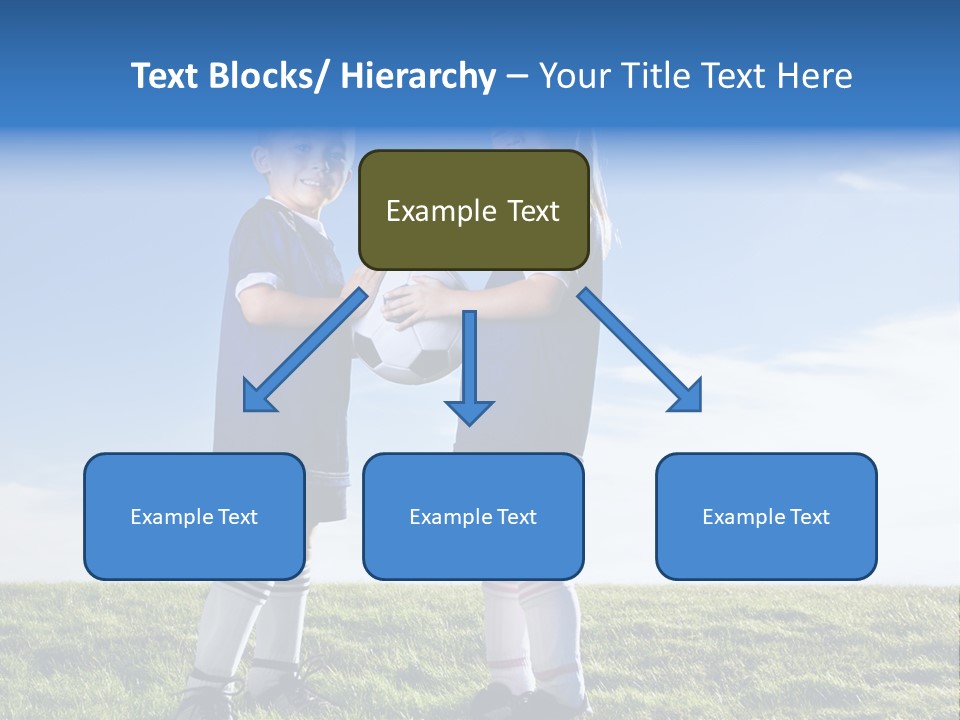 Text Blocks/ Hierarchy – Your Title Text Here

Example Text

Example Text

Example Text

Example Text